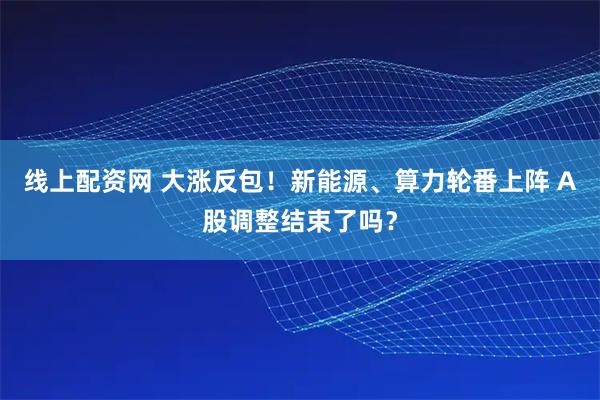 线上配资网 大涨反包！新能源、算力轮番上阵 A股调整结束了吗？